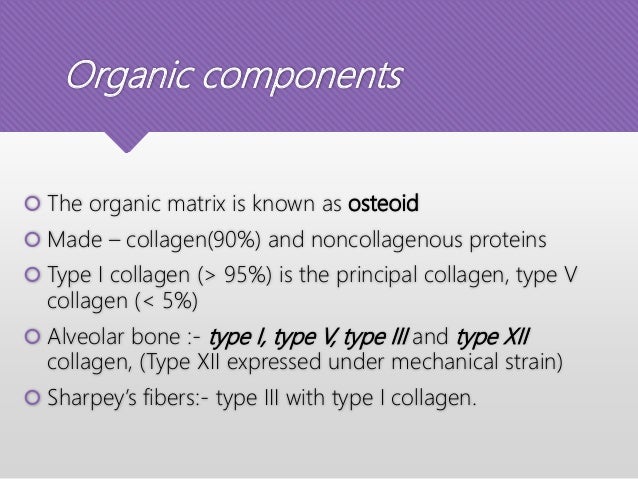 Organic components

The organic matrix is known as osteoid

Made – collagen(90%) and noncollagenous proteins

Type I collagen (> 95%) is the principal collagen, type V collagen (< 5%)

Alveolar bone :- type I, type V, type III and type XII collagen, (Type XII expressed under mechanical strain)

Sharpey's fibers:- type III with type I collagen.